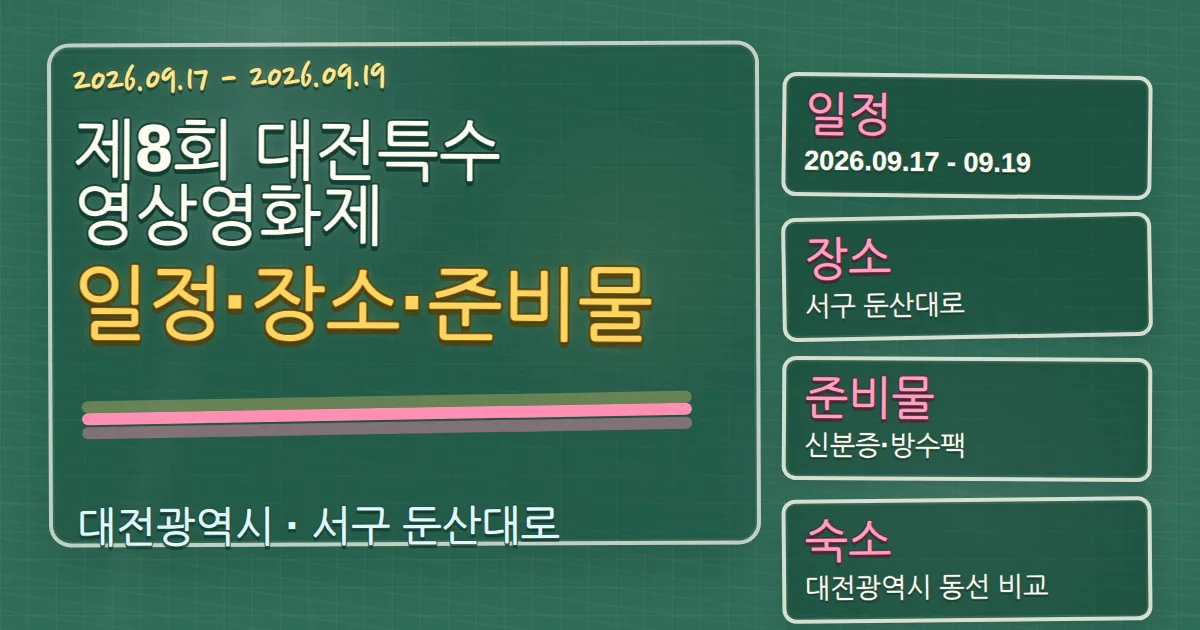 2026.09.17 - 2026.09.19

제8회 대전특수 영상영화제

일정·장소·준비물

대전광역시 · 서구 둔산대로

일정
2026.09.17 - 09.19

장소
서구 둔산대로

준비물
신분증·방수팩

숙소
대전광역시 동선 비교